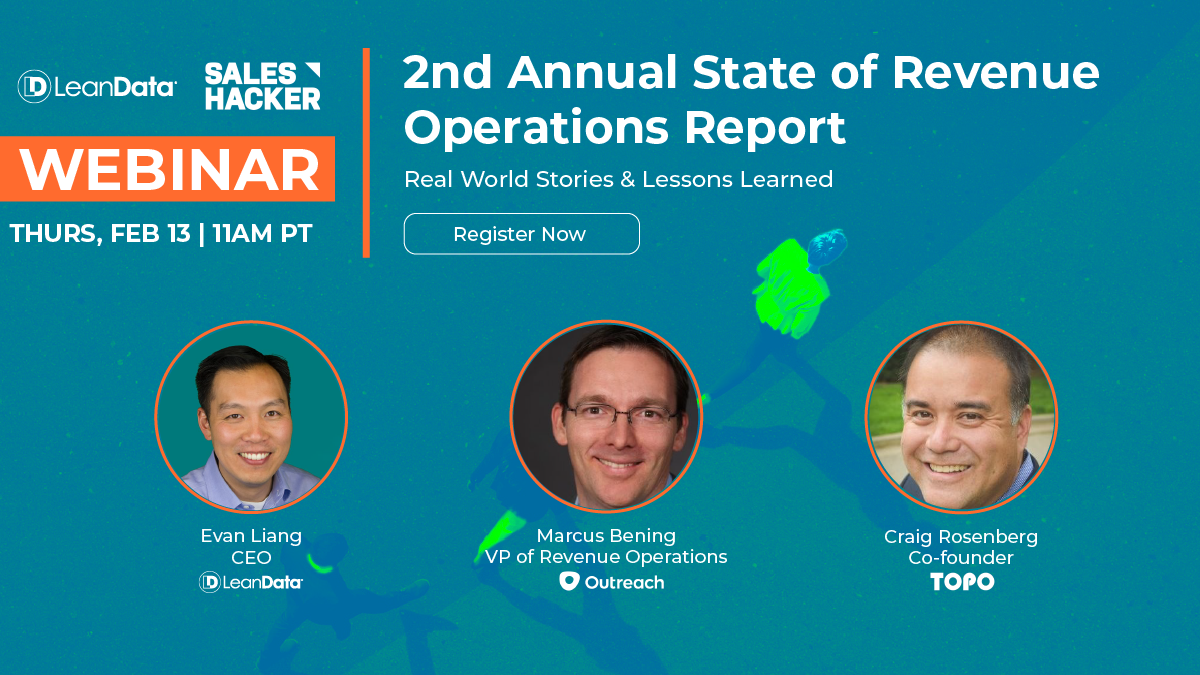 LeanData

SALES HACKER

WEBINAR

THURS, FEB 13 | 11AM PT

2nd Annual State of Revenue Operations Report

Real World Stories & Lessons Learned

Register Now

Evan Liang
CEO
LeanData

Marcus Bening
VP of Revenue Operations
Outreach

Craig Rosenberg
Co-founder
TOPO